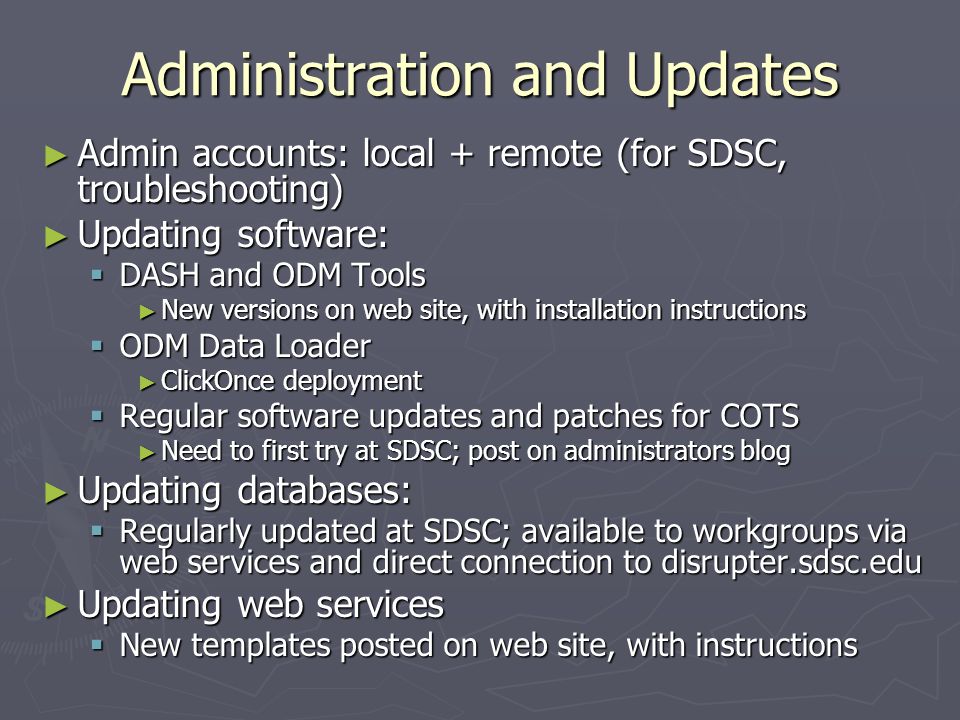 Administration and Updates

► Admin accounts: local + remote (for SDSC, troubleshooting)
► Updating software:
▪ DASH and ODM Tools
► New versions on web site, with installation instructions
▪ ODM Data Loader
► ClickOnce deployment
▪ Regular software updates and patches for COTS
► Need to first try at SDSC; post on administrators blog
► Updating databases:
▪ Regularly updated at SDSC; available to workgroups via web services and direct connection to disrupter.sdsc.edu
► Updating web services
▪ New templates posted on web site, with instructions